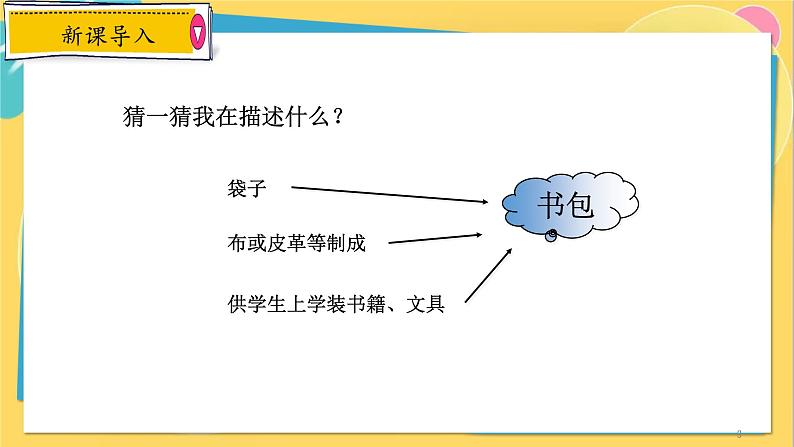 新课导入

猜一猜我在描述什么？

袋子

布或皮革等制成

供学生上学装书籍、文具

书包

3